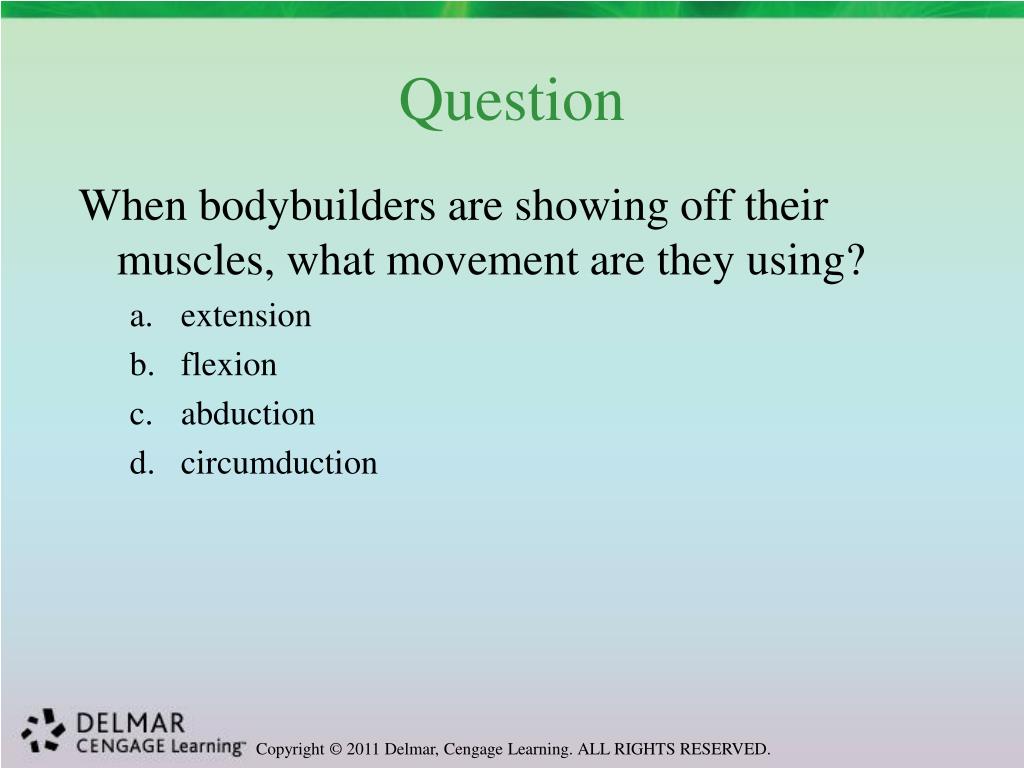 Question

When bodybuilders are showing off their muscles, what movement are they using?

a. extension
b. flexion
c. abduction
d. circumduction

DELMAR
CENGAGE Learning™

Copyright © 2011 Delmar, Cengage Learning. ALL RIGHTS RESERVED.